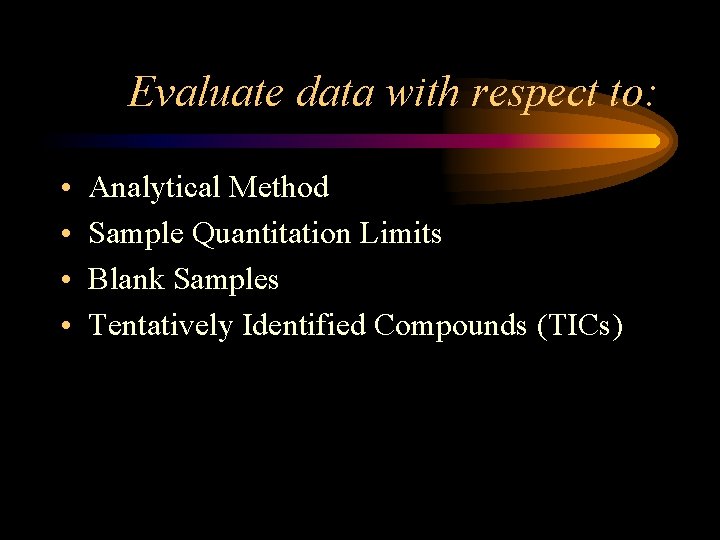 Evaluate data with respect to:

• Analytical Method
• Sample Quantitation Limits
• Blank Samples
• Tentatively Identified Compounds (TICs)